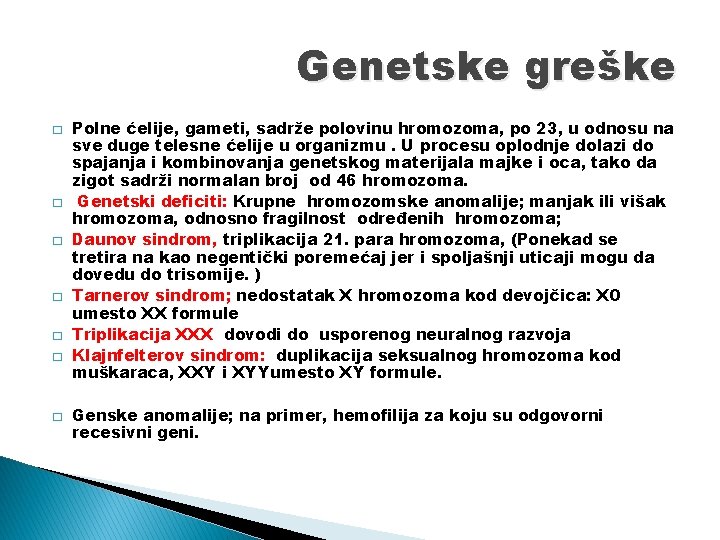 Genetske greške

□ Polne ćelije, gameti, sadrže polovinu hromozoma, po 23, u odnosu na sve duge telesne ćelije u organizmu . U procesu oplodnje dolazi do spajanja i kombinovanja genetskog materijala majke i oca, tako da zigot sadrži normalan broj od 46 hromozoma.

□ Genetski deficiti: Krupne hromozomske anomalije; manjak ili višak hromozoma, odnosno fragilnost određenih hromozoma;

□ Daunov sindrom, triplikacija 21. para hromozoma, (Ponekad se tretira na kao negentički poremećaj jer i spoljašnji uticaji mogu da dovedu do trisomije. )

□ Tarnerov sindrom; nedostatak X hromozoma kod devojčica: X0 umesto XX formule

□ Triplikacija XXX dovodi do usporenog neuralnog razvoja

□ Klajnfelterov sindrom: duplikacija seksualnog hromozoma kod muškaraca, XXY i XYYumesto XY formule.

□ Genske anomalije; na primer, hemofilija za koju su odgovorni recesivni geni.